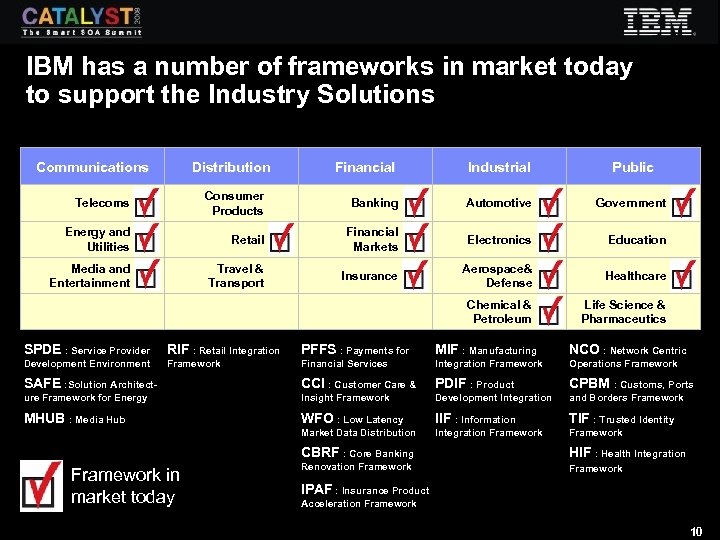 CATALYST 2008
The Smart SOA Summit

IBM

IBM has a number of frameworks in market today to support the Industry Solutions

| Communications | Distribution | Financial | Industrial | Public |
|---|---|---|---|---|
| Telecoms | Consumer Products | Banking | Automotive | Government |
| Energy and Utilities | Retail | Financial Markets | Electronics | Education |
| Media and Entertainment | Travel & Transport | Insurance | Aerospace& Defense | Healthcare |
| | | | Chemical & Petroleum | Life Science & Pharmaceutics |

SPDE : Service Provider Development Environment

SAFE :Solution Architecture Framework for Energy

MHUB : Media Hub

RIF : Retail Integration Framework

PFFS : Payments for Financial Services

CCI : Customer Care & Insight Framework

WFO : Low Latency Market Data Distribution

CBRF : Core Banking Renovation Framework

IPAF : Insurance Product Acceleration Framework

MIF : Manufacturing Integration Framework

PDIF : Product Development Integration

IIF : Information Integration Framework

NCO : Network Centric Operations Framework

CPBM : Customs, Ports and Borders Framework

TIF : Trusted Identity Framework

HIF : Health Integration Framework

Framework in market today

10